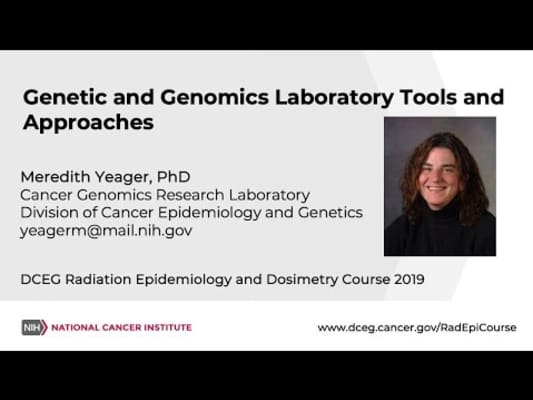 Genetic and Genomics Laboratory Tools and Approaches

Meredith Yeager, PhD
Cancer Genomics Research Laboratory
Division of Cancer Epidemiology and Genetics
yeagerm@mail.nih.gov

DCEG Radiation Epidemiology and Dosimetry Course 2019

NIH NATIONAL CANCER INSTITUTE

www.dceg.cancer.gov/RadEpiCourse